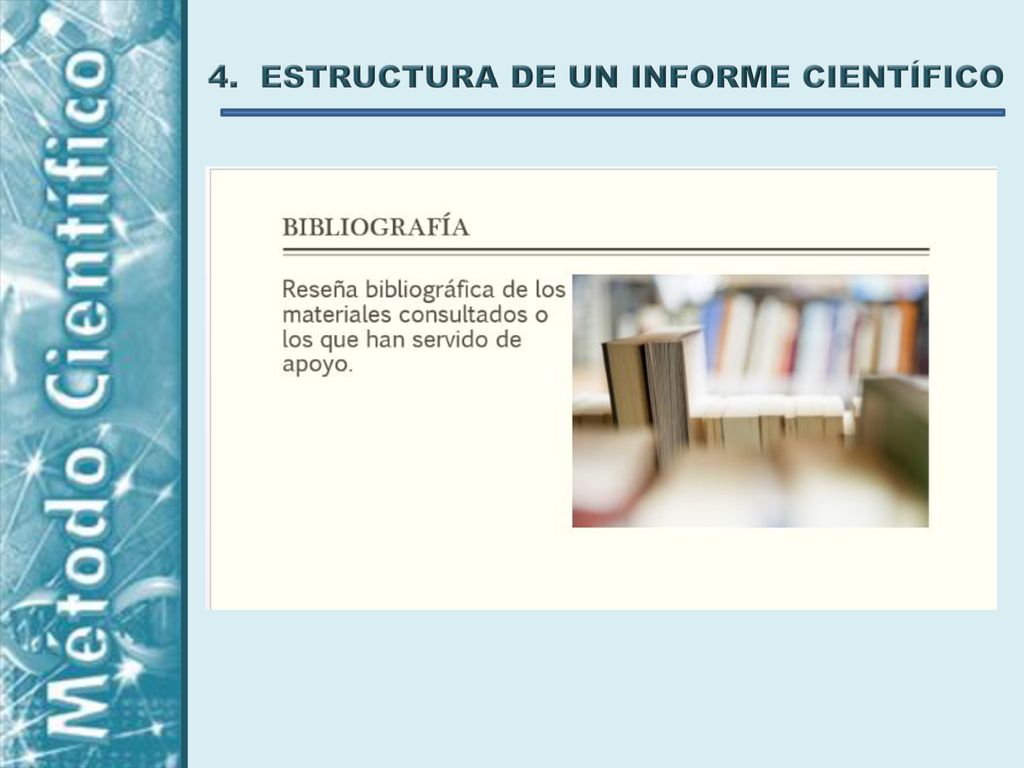 Método Científico

4. ESTRUCTURA DE UN INFORME CIENTÍFICO

BIBLIOGRAFÍA

Reseña bibliográfica de los materiales consultados o los que han servido de apoyo.